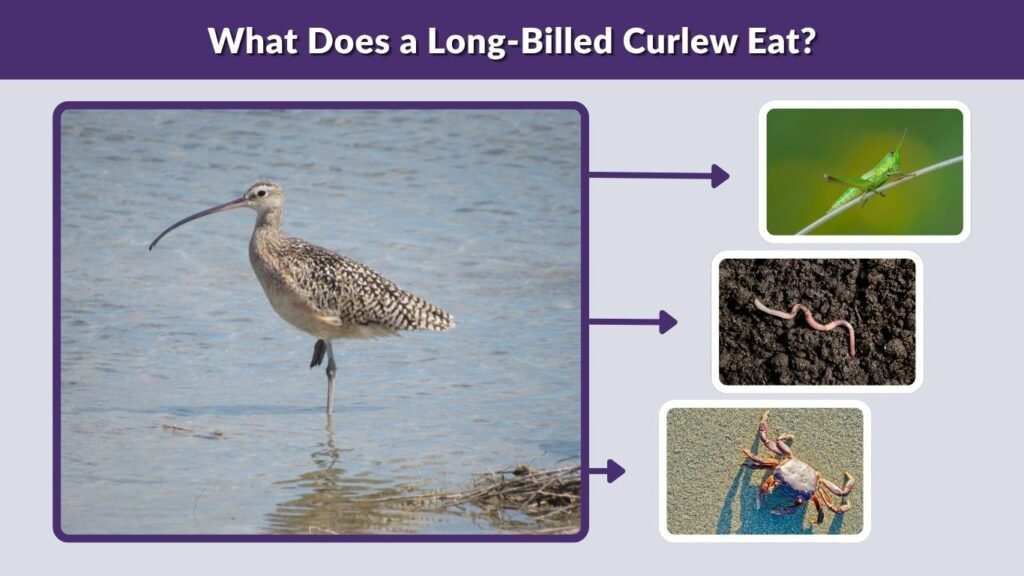 What Does a Long-Billed Curlew Eat?